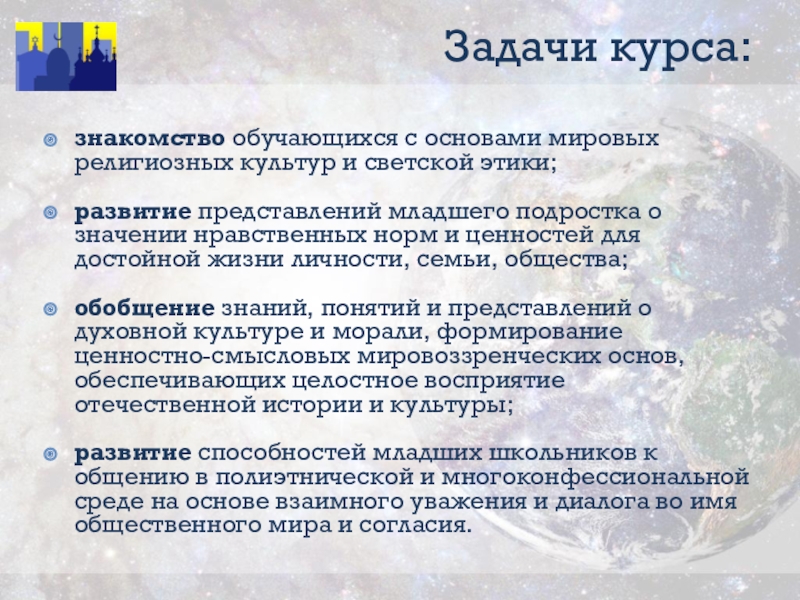 Задачи курса:

знакомство обучающихся с основами мировых религиозных культур и светской этики;

развитие представлений младшего подростка о значении нравственных норм и ценностей для достойной жизни личности, семьи, общества;

обобщение знаний, понятий и представлений о духовной культуре и морали, формирование ценностно-смысловых мировоззренческих основ, обеспечивающих целостное восприятие отечественной истории и культуры;

развитие способностей младших школьников к общению в полиэтнической и многоконфессиональной среде на основе взаимного уважения и диалога во имя общественного мира и согласия.